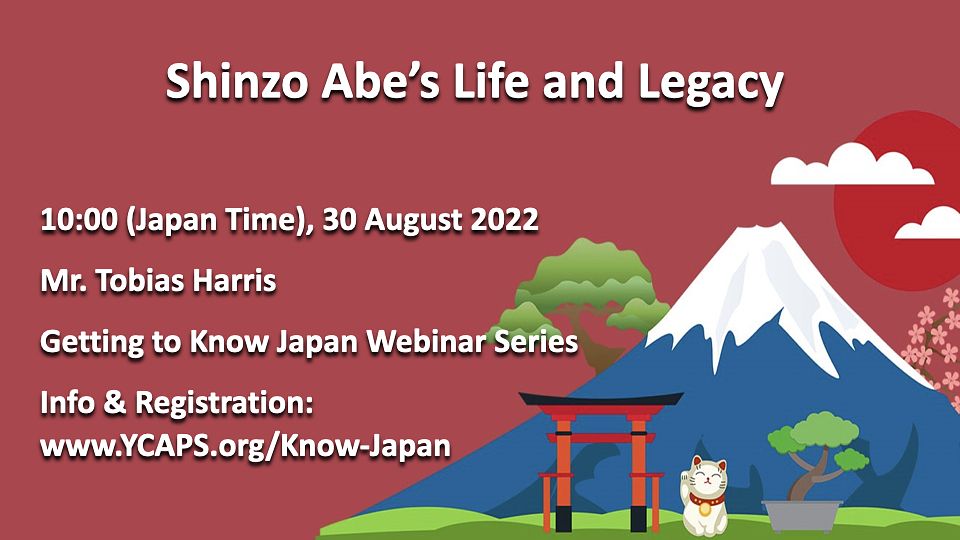 Shinzo Abe's Life and Legacy

10:00 (Japan Time), 30 August 2022

Mr. Tobias Harris

Getting to Know Japan Webinar Series

Info & Registration:
www.YCAPS.org/Know-Japan